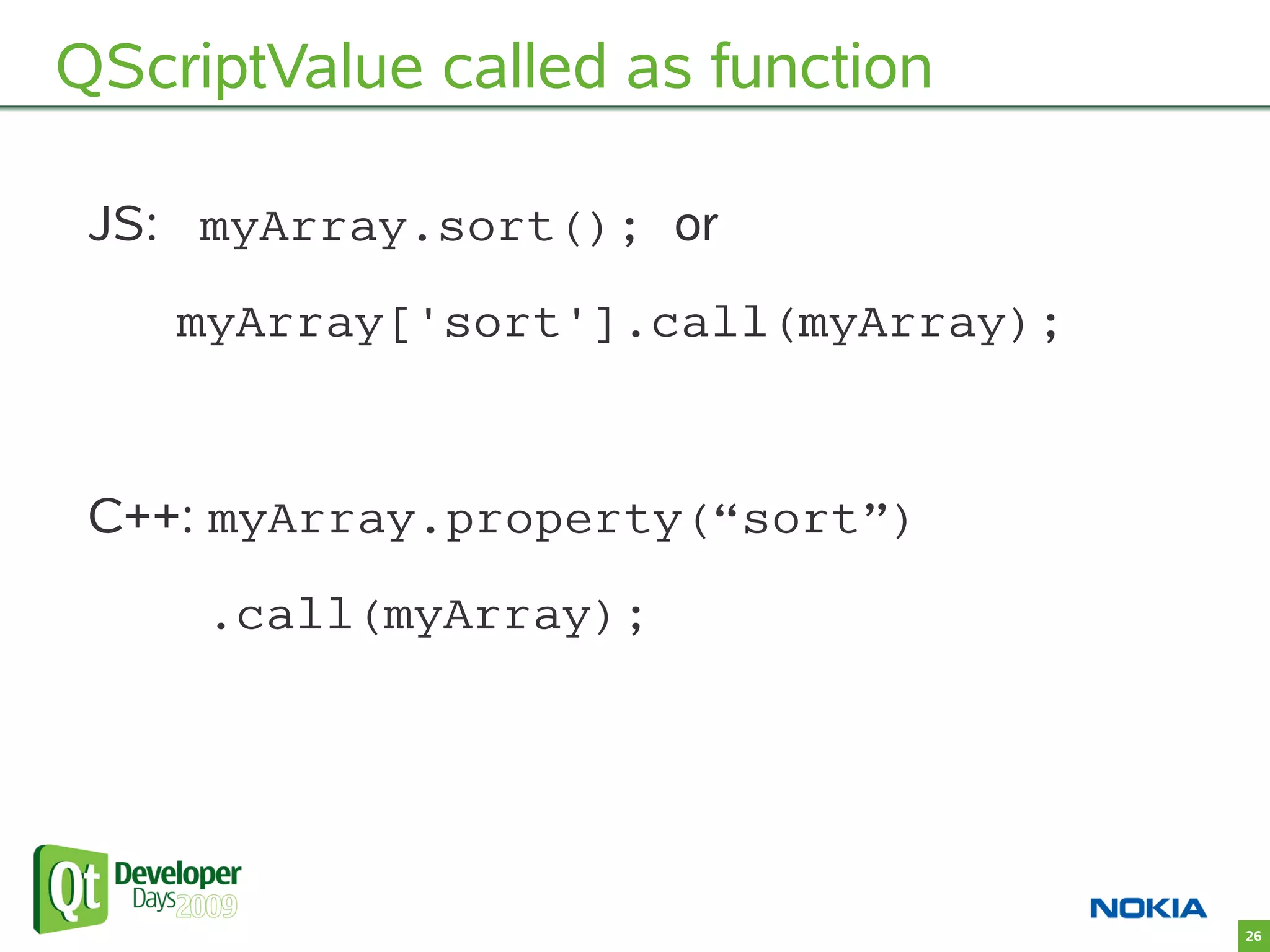 QScriptValue called as function

JS: myArray.sort(); or

myArray['sort'].call(myArray);

C++: myArray.property(“sort”)

.call(myArray);

Qt Developer Days 2009

NOKIA

26